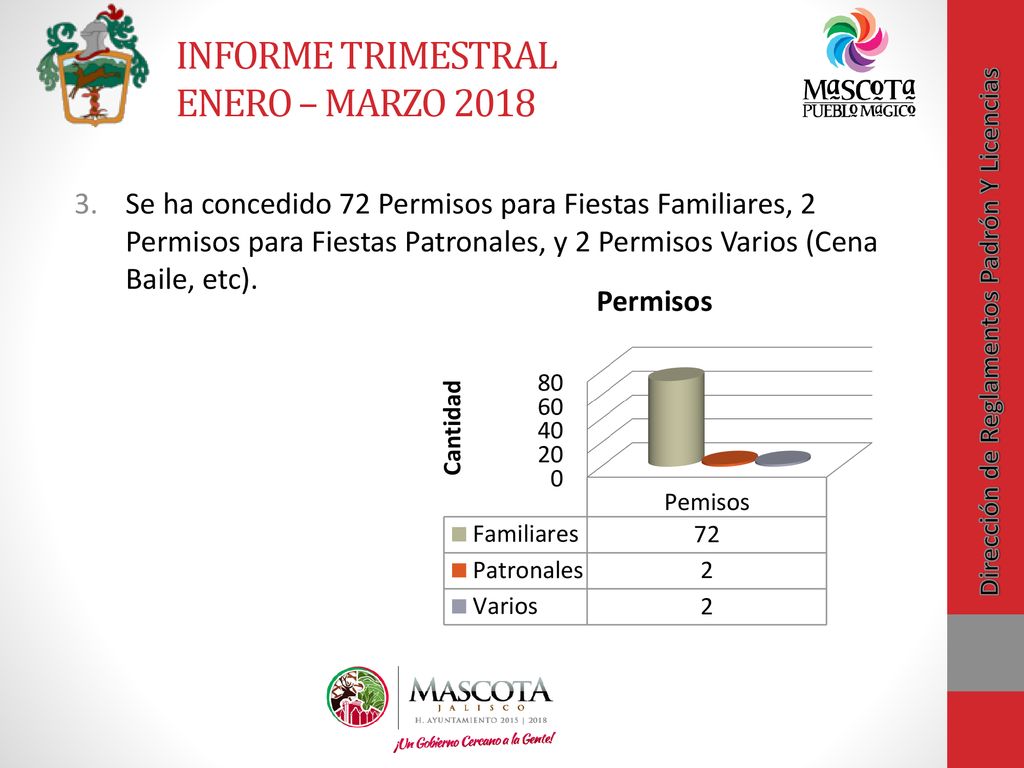 INFORME TRIMESTRAL
ENERO – MARZO 2018

MASCOTA
PUEBLO MAGICO

3. Se ha concedido 72 Permisos para Fiestas Familiares, 2 Permisos para Fiestas Patronales, y 2 Permisos Varios (Cena Baile, etc).

Permisos

Cantidad

80
60
40
20
0

|  | Pemisos |
|---|---|
| Familiares | 72 |
| Patronales | 2 |
| Varios | 2 |

Dirección de Reglamentos Padrón Y Licencias

MASCOTA
JALISCO
H. AYUNTAMIENTO 2015 | 2018
¡Un Gobierno Cercano a la Gente!